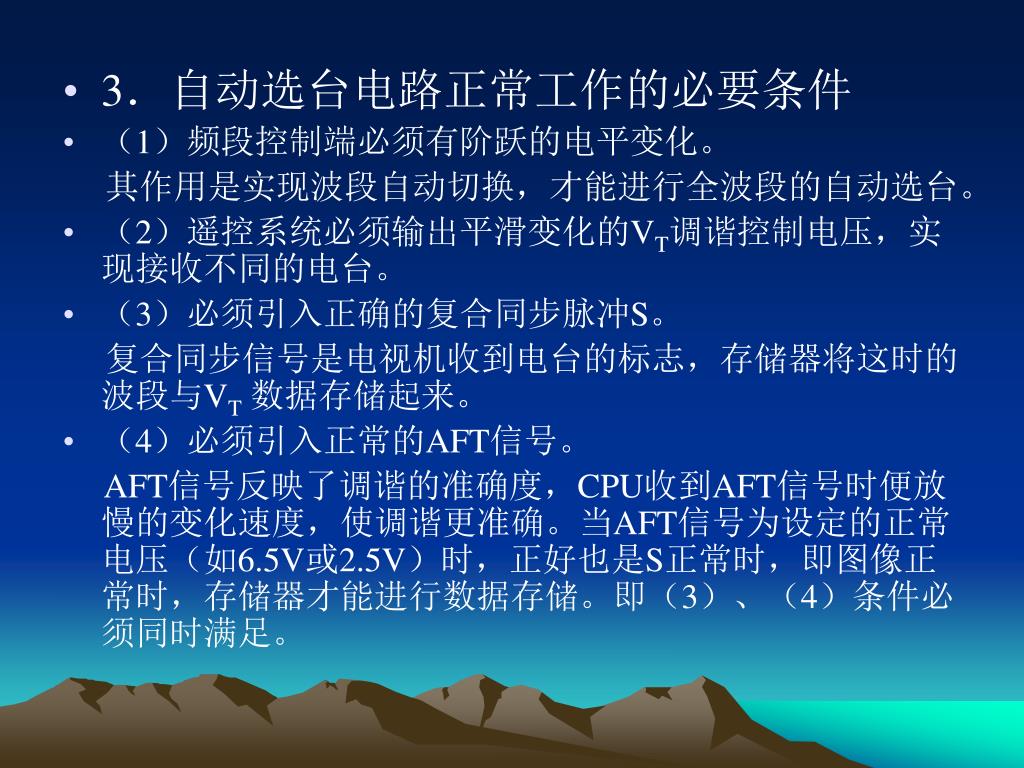 • 3．自动选台电路正常工作的必要条件

• （1）频段控制端必须有阶跃的电平变化。

其作用是实现波段自动切换，才能进行全波段的自动选台。

• （2）遥控系统必须输出平滑变化的$V_T$调谐控制电压，实现接收不同的电台。

• （3）必须引入正确的复合同步脉冲S。

复合同步信号是电视机收到电台的标志，存储器将这时的波段与$V_T$ 数据存储起来。

• （4）必须引入正常的AFT信号。

AFT信号反映了调谐的准确度，CPU收到AFT信号时便放慢的变化速度，使调谐更准确。当AFT信号为设定的正常电压（如6.5V或2.5V）时，正好也是S正常时，即图像正常时，存储器才能进行数据存储。即（3）、（4）条件必须同时满足。